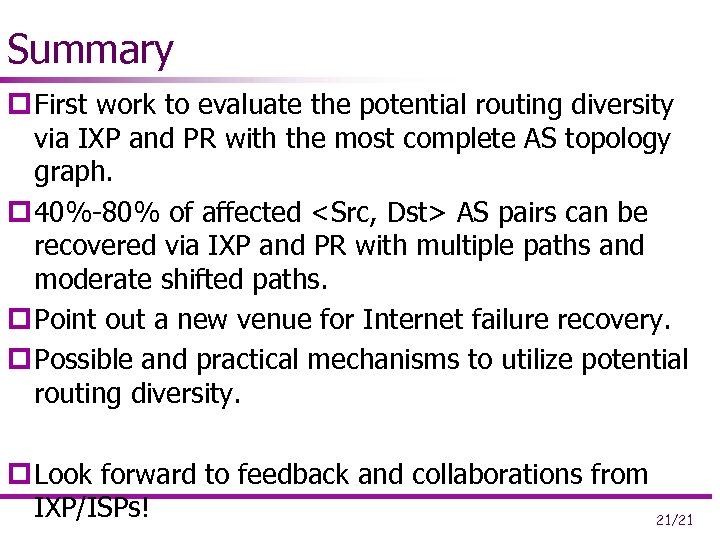 Summary

First work to evaluate the potential routing diversity via IXP and PR with the most complete AS topology graph.

40%-80% of affected <Src, Dst> AS pairs can be recovered via IXP and PR with multiple paths and moderate shifted paths.

Point out a new venue for Internet failure recovery.

Possible and practical mechanisms to utilize potential routing diversity.

Look forward to feedback and collaborations from IXP/ISPs!

21/21